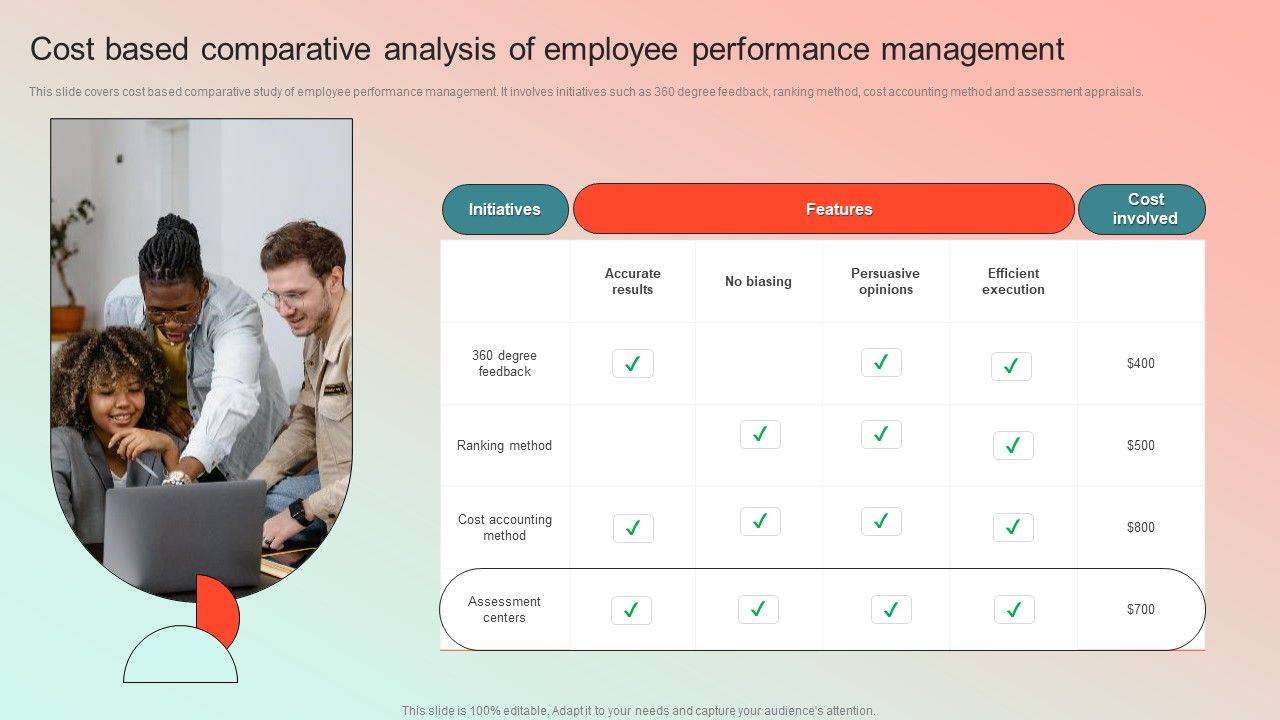 Cost based comparative analysis of employee performance management

This slide covers cost based comparative study of employee performance management. It involves initiatives such as 360 degree feedback, ranking method, cost accounting method and assessment appraisals.

| Initiatives | Features | | | | Cost involved |
|---|---|---|---|---|---|
| | Accurate results | No biasing | Persuasive opinions | Efficient execution | |
| 360 degree feedback | ✓ | | ✓ | ✓ | $400 |
| Ranking method | | ✓ | ✓ | ✓ | $500 |
| Cost accounting method | ✓ | ✓ | ✓ | ✓ | $800 |
| Assessment centers | ✓ | ✓ | ✓ | ✓ | $700 |

This slide is 100% editable. Adapt it to your needs and capture your audience's attention.